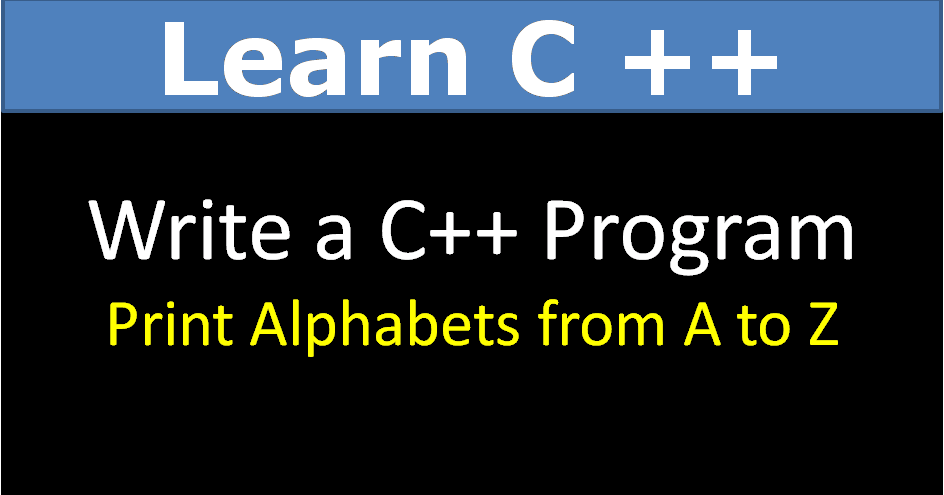 Learn C ++

Write a C++ Program

Print Alphabets from A to Z